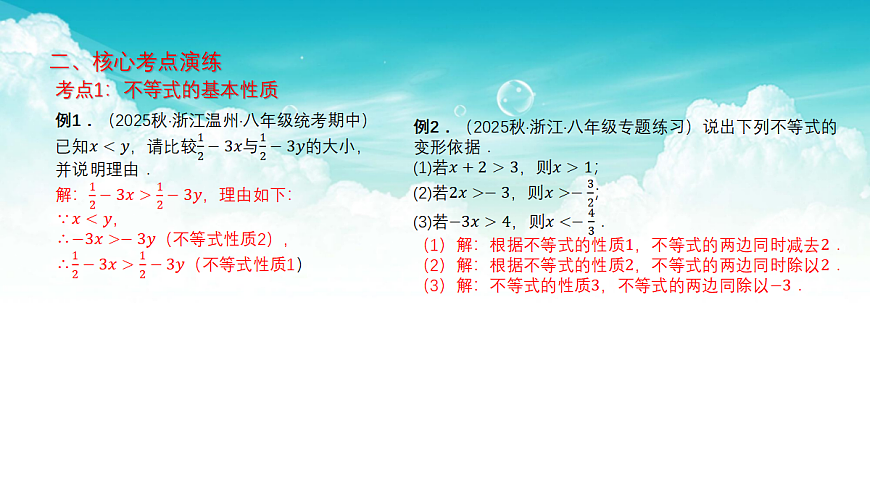 二、核心考点演练

考点1：不等式的基本性质

例1．（2025秋·浙江温州·八年级统考期中）已知$x<y$，请比较$\frac{1}{2}-3x$与$\frac{1}{2}-3y$的大小，并说明理由．

解：$\frac{1}{2}-3x>\frac{1}{2}-3y$，理由如下：
$\because x<y$，
$\therefore -3x>-3y$（不等式性质2），
$\therefore \frac{1}{2}-3x>\frac{1}{2}-3y$（不等式性质1）

例2．（2025秋·浙江·八年级专题练习）说出下列不等式的变形依据．
(1)若$x+2>3$，则$x>1$；
(2)若$2x>-3$，则$x>-\frac{3}{2}$；
(3)若$-3x>4$，则$x<-\frac{4}{3}$．

（1）解：根据不等式的性质1，不等式的两边同时减去2．
（2）解：根据不等式的性质2，不等式的两边同时除以2．
（3）解：不等式的性质3，不等式的两边同除以$-3$．